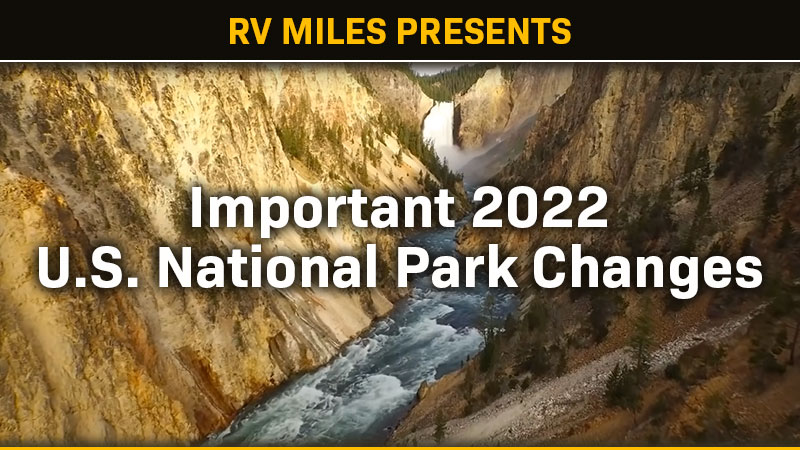 RV MILES PRESENTS

Important 2022
U.S. National Park Changes